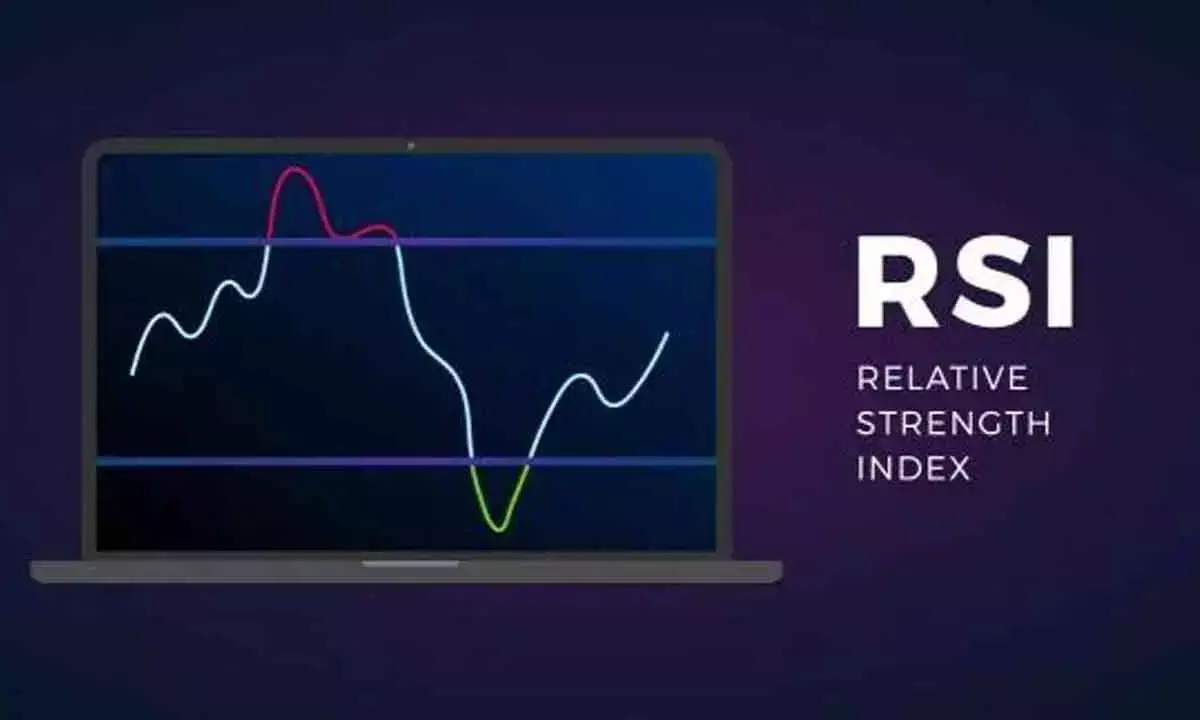 RSI

RELATIVE STRENGTH INDEX